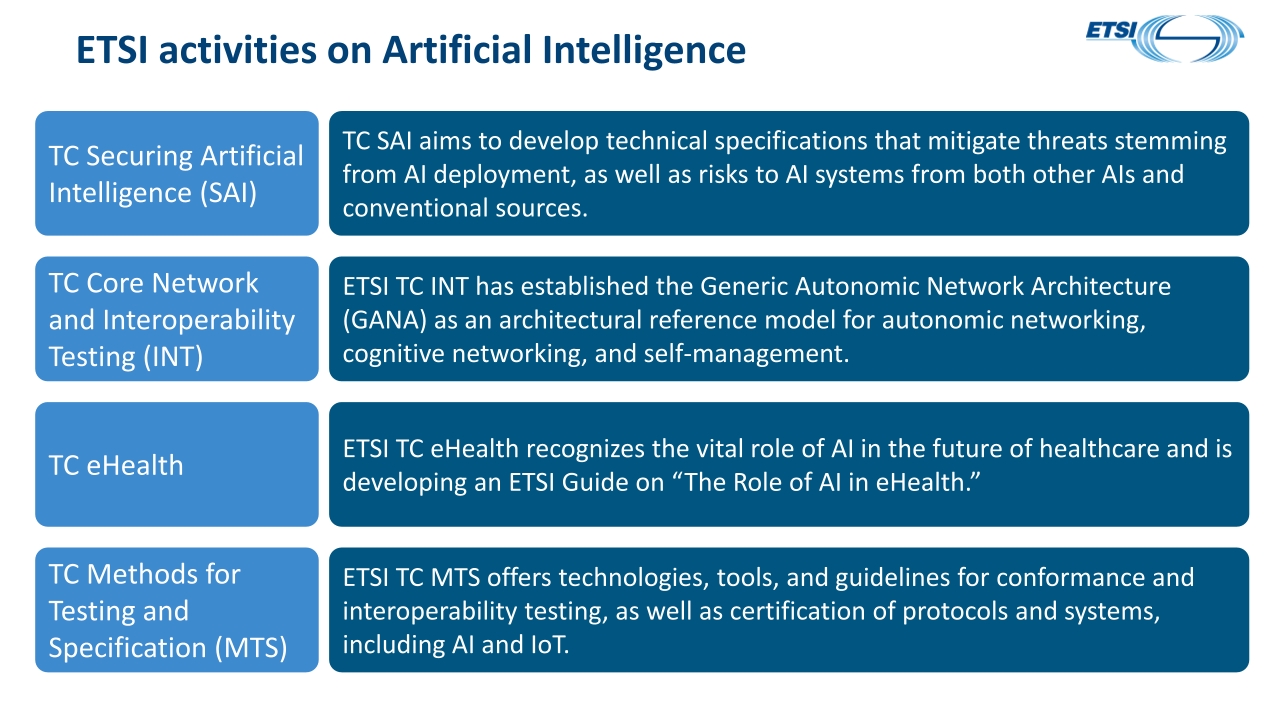 ETSI activities on Artificial Intelligence

ETSI

TC Securing Artificial Intelligence (SAI)

TC SAI aims to develop technical specifications that mitigate threats stemming from AI deployment, as well as risks to AI systems from both other AIs and conventional sources.

TC Core Network and Interoperability Testing (INT)

ETSI TC INT has established the Generic Autonomic Network Architecture (GANA) as an architectural reference model for autonomic networking, cognitive networking, and self-management.

TC eHealth

ETSI TC eHealth recognizes the vital role of AI in the future of healthcare and is developing an ETSI Guide on “The Role of AI in eHealth.”

TC Methods for Testing and Specification (MTS)

ETSI TC MTS offers technologies, tools, and guidelines for conformance and interoperability testing, as well as certification of protocols and systems, including AI and IoT.